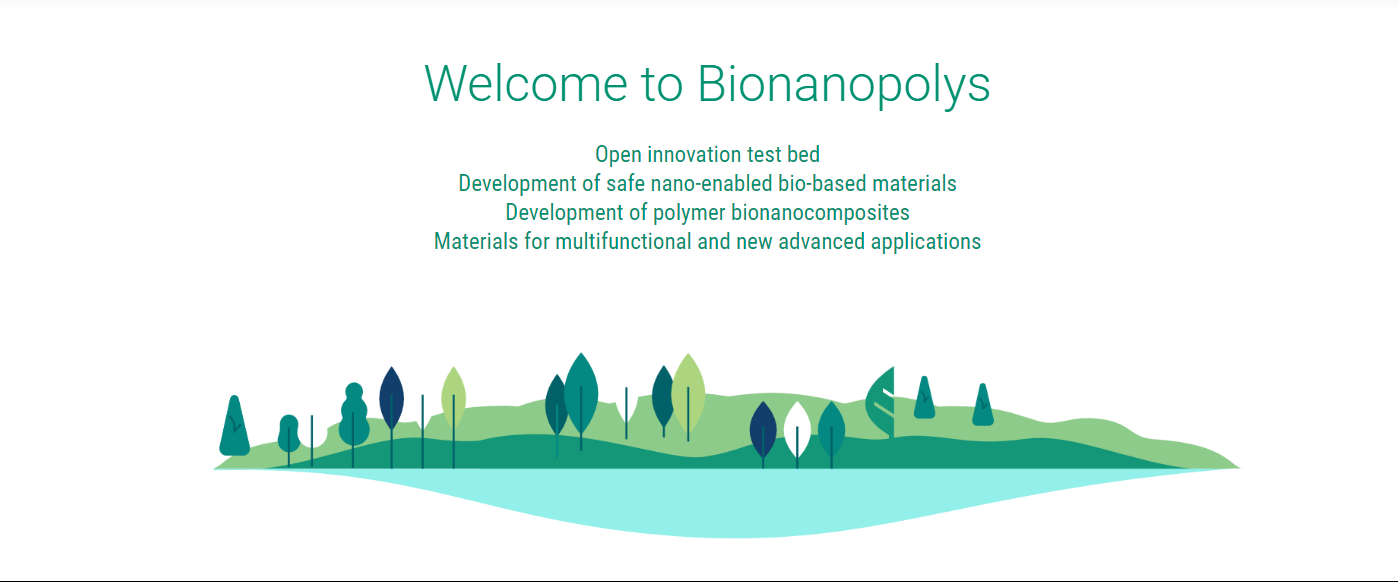 Welcome to Bionanopolys

Open innovation test bed
Development of safe nano-enabled bio-based materials
Development of polymer bionanocomposites
Materials for multifunctional and new advanced applications